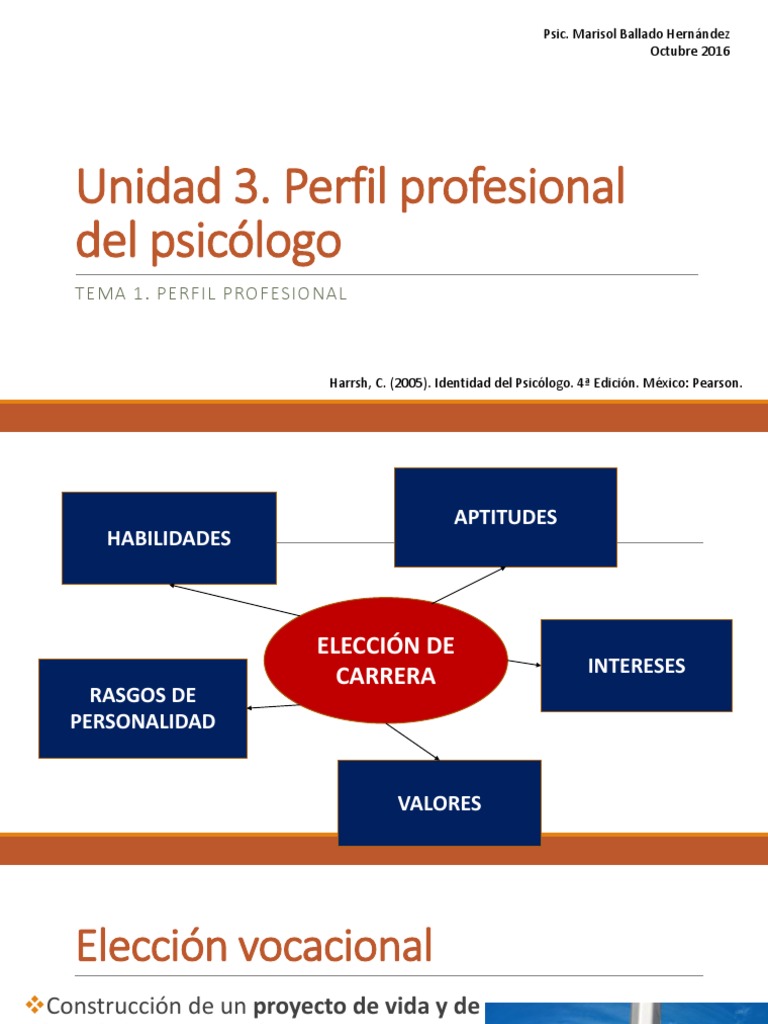 Psic. Marisol Ballado Hernández
Octubre 2016

Unidad 3. Perfil profesional del psicólogo

TEMA 1. PERFIL PROFESIONAL

Harrsh, C. (2005). Identidad del Psicólogo. 4ª Edición. México: Pearson.

HABILIDADES

APTITUDES

ELECCIÓN DE CARRERA

INTERESES

RASGOS DE PERSONALIDAD

VALORES

Elección vocacional

❖Construcción de un proyecto de vida y de